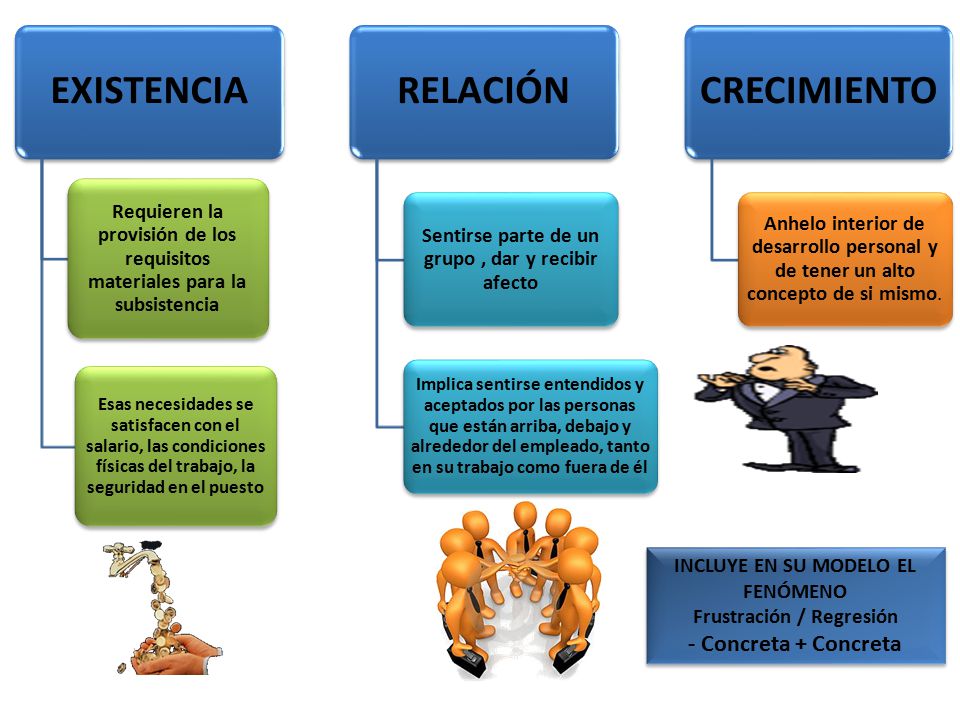 EXISTENCIA

Requieren la provisión de los requisitos materiales para la subsistencia

Esas necesidades se satisfacen con el salario, las condiciones físicas del trabajo, la seguridad en el puesto

RELACIÓN

Sentirse parte de un grupo , dar y recibir afecto

Implica sentirse entendidos y aceptados por las personas que están arriba, debajo y alrededor del empleado, tanto en su trabajo como fuera de él

CRECIMIENTO

Anhelo interior de desarrollo personal y de tener un alto concepto de si mismo.

INCLUYE EN SU MODELO EL FENÓMENO
Frustración / Regresión
- Concreta + Concreta